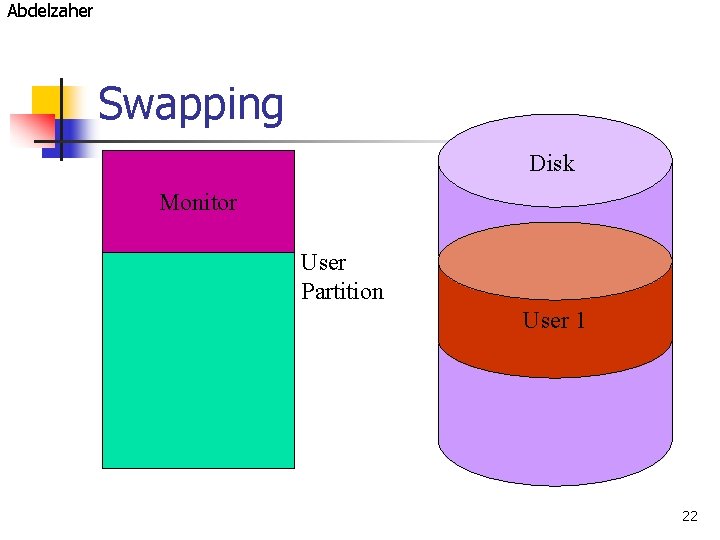 Abdelzaher

Swapping

Monitor

User Partition

Disk

User 1

22